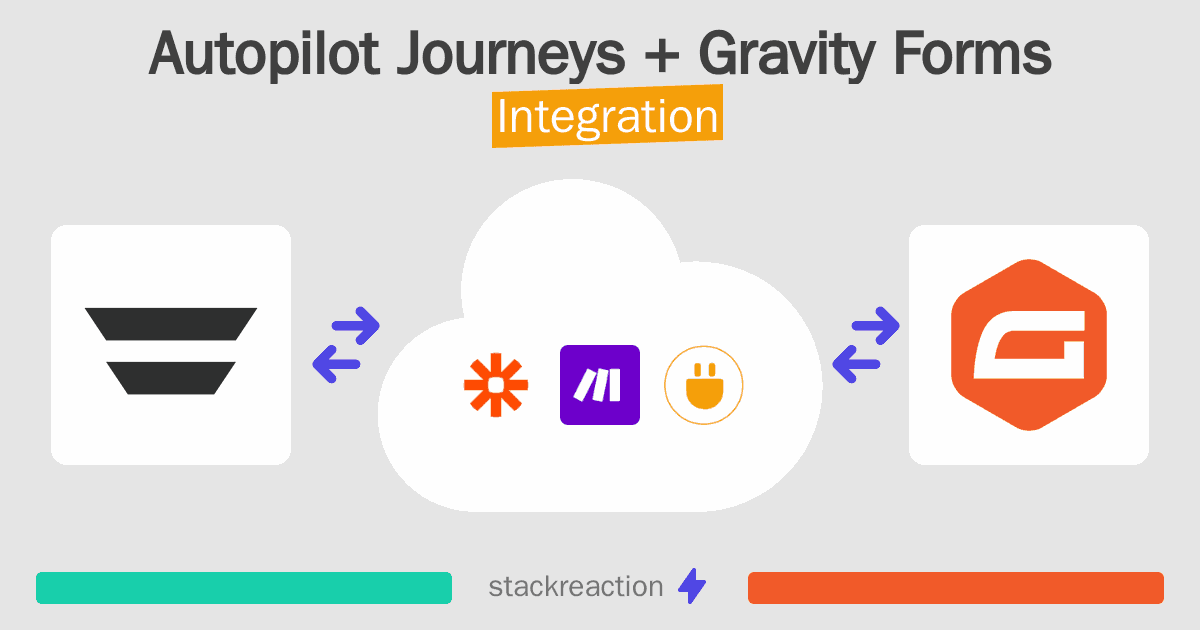 Autopilot Journeys + Gravity Forms
Integration

stackreaction